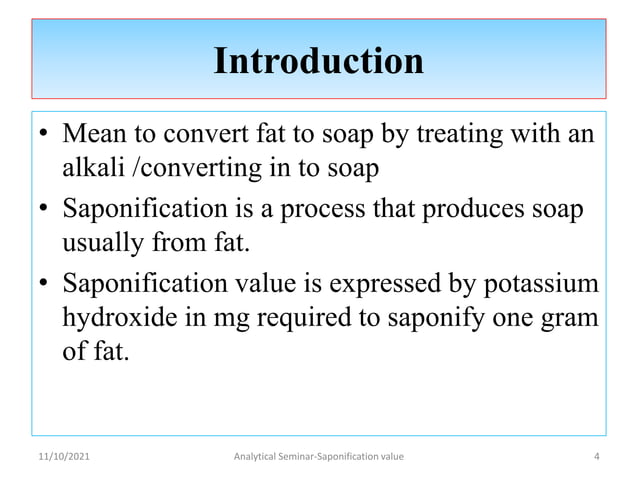 Introduction

• Mean to convert fat to soap by treating with an alkali /converting in to soap
• Saponification is a process that produces soap usually from fat.
• Saponification value is expressed by potassium hydroxide in mg required to saponify one gram of fat.

11/10/2021 Analytical Seminar-Saponification value 4